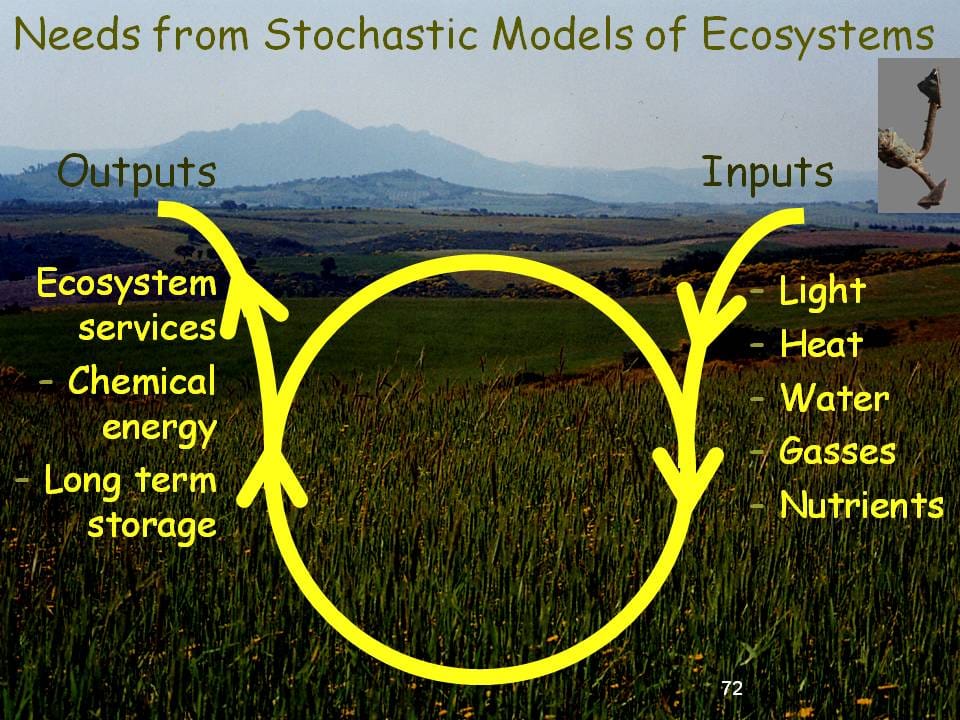 Needs from Stochastic Models of Ecosystems

Outputs

Ecosystem services
- Chemical energy
- Long term storage

Inputs

- Light
- Heat
- Water
- Gasses
- Nutrients

72